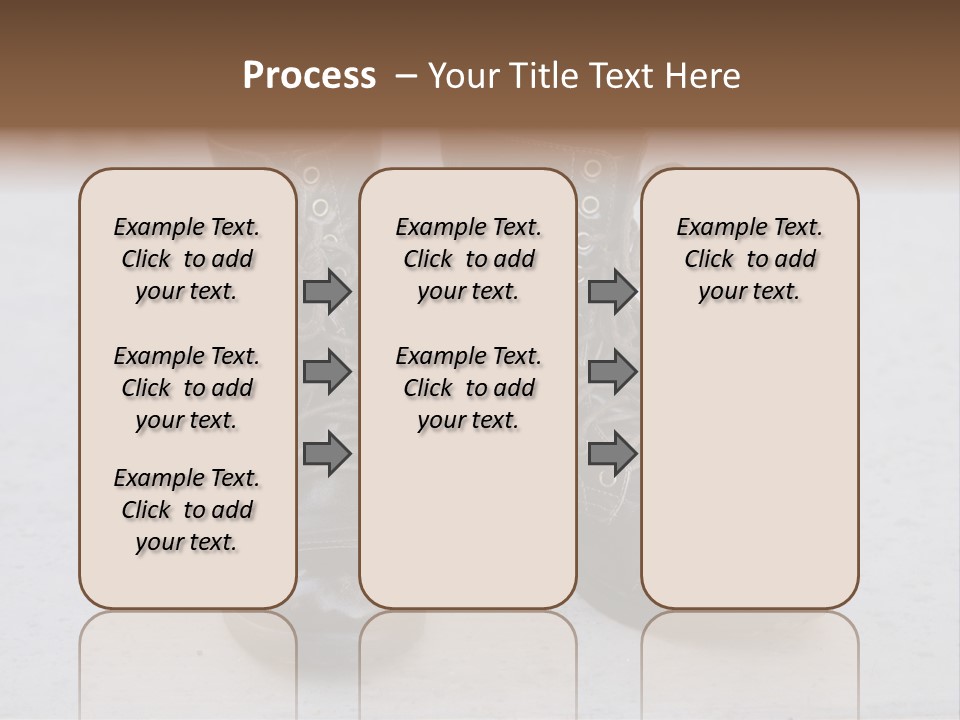 Process – Your Title Text Here

Example Text. Click to add your text.

Example Text. Click to add your text.

Example Text. Click to add your text.

Example Text. Click to add your text.

Example Text. Click to add your text.

Example Text. Click to add your text.